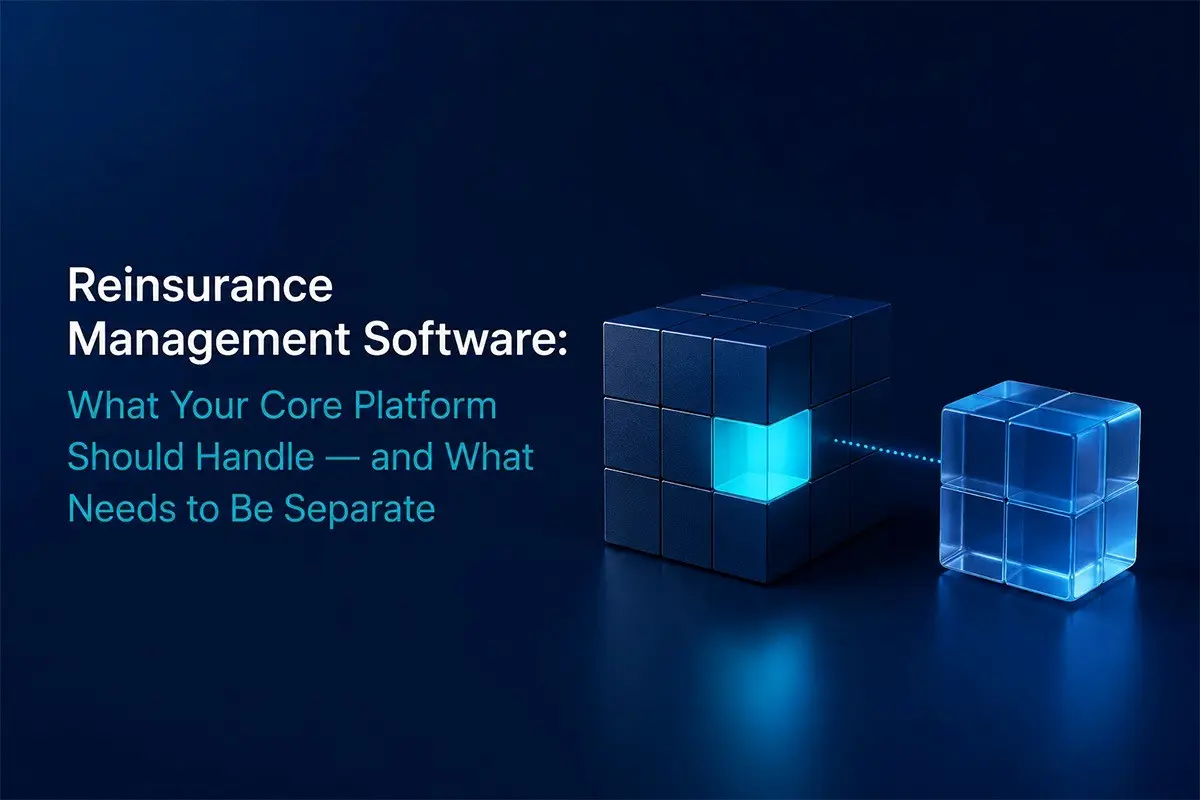 Reinsurance Management Software:

What Your Core Platform Should Handle — and What Needs to Be Separate